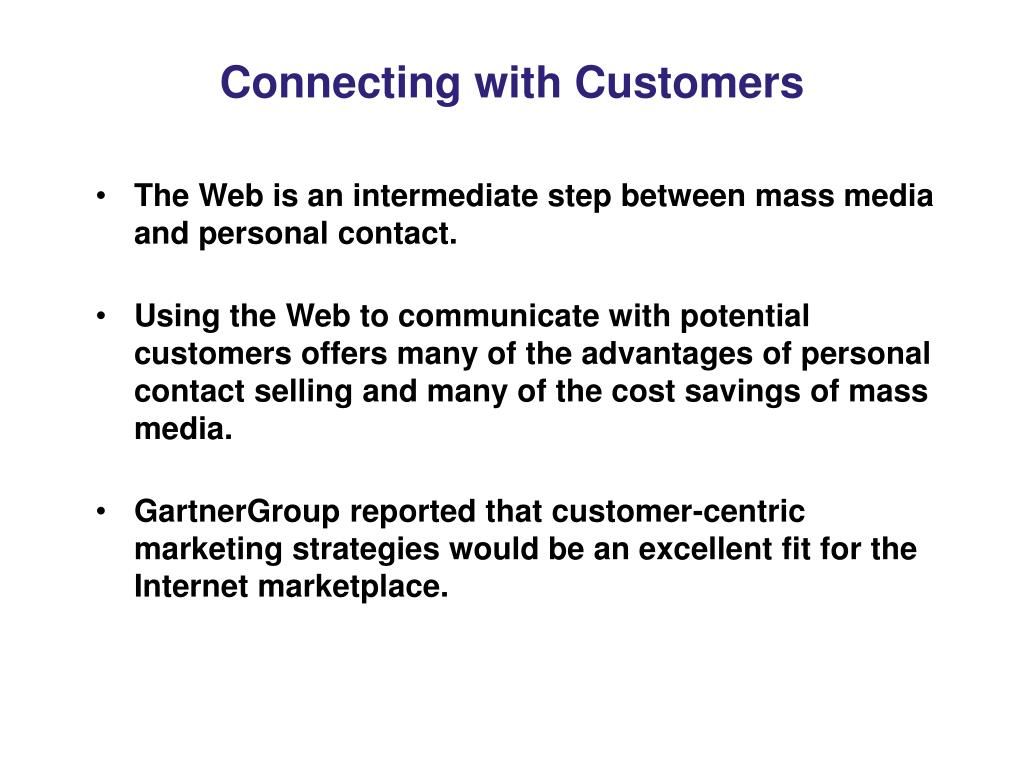 Connecting with Customers

• The Web is an intermediate step between mass media and personal contact.

• Using the Web to communicate with potential customers offers many of the advantages of personal contact selling and many of the cost savings of mass media.

• GartnerGroup reported that customer-centric marketing strategies would be an excellent fit for the Internet marketplace.